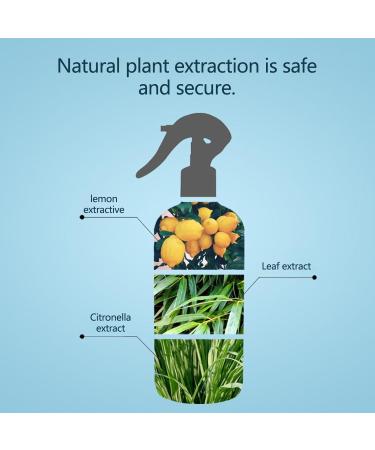 Natural plant extraction is safe and secure.

lemon extractive

Leaf extract

Citronella extract